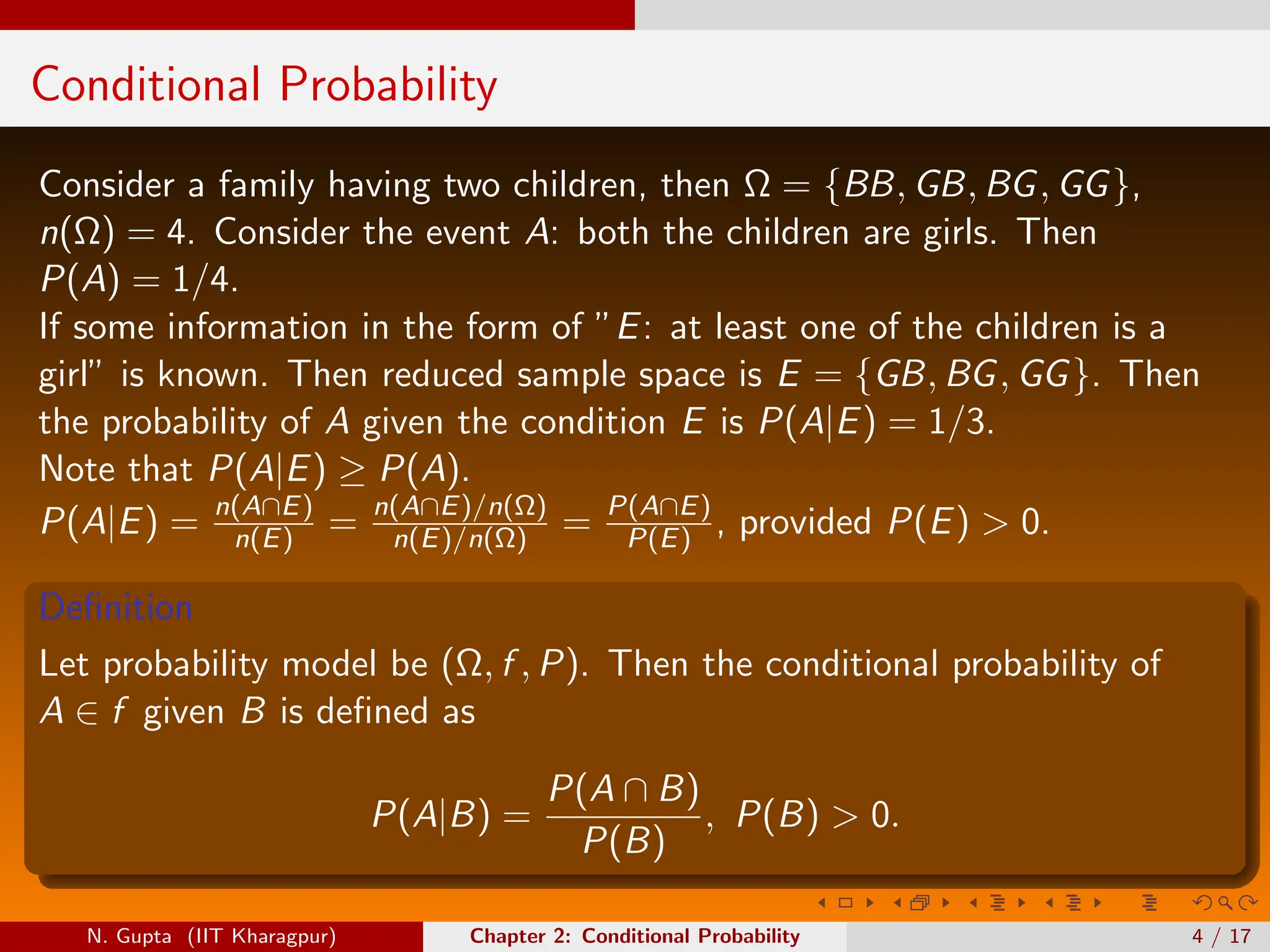 Conditional Probability

Consider a family having two children, then $\Omega = \{BB, GB, BG, GG\}$, $n(\Omega) = 4$. Consider the event $A$: both the children are girls. Then $P(A) = 1/4$.
If some information in the form of "$E$: at least one of the children is a girl" is known. Then reduced sample space is $E = \{GB, BG, GG\}$. Then the probability of $A$ given the condition $E$ is $P(A|E) = 1/3$.
Note that $P(A|E) \geq P(A)$.
$P(A|E) = \frac{n(A \cap E)}{n(E)} = \frac{n(A \cap E)/n(\Omega)}{n(E)/n(\Omega)} = \frac{P(A \cap E)}{P(E)}$, provided $P(E) > 0$.

Definition

Let probability model be $(\Omega, f, P)$. Then the conditional probability of $A \in f$ given $B$ is defined as

$$P(A|B) = \frac{P(A \cap B)}{P(B)}, \ P(B) > 0.$$

N. Gupta (IIT Kharagpur) Chapter 2: Conditional Probability 4 / 17